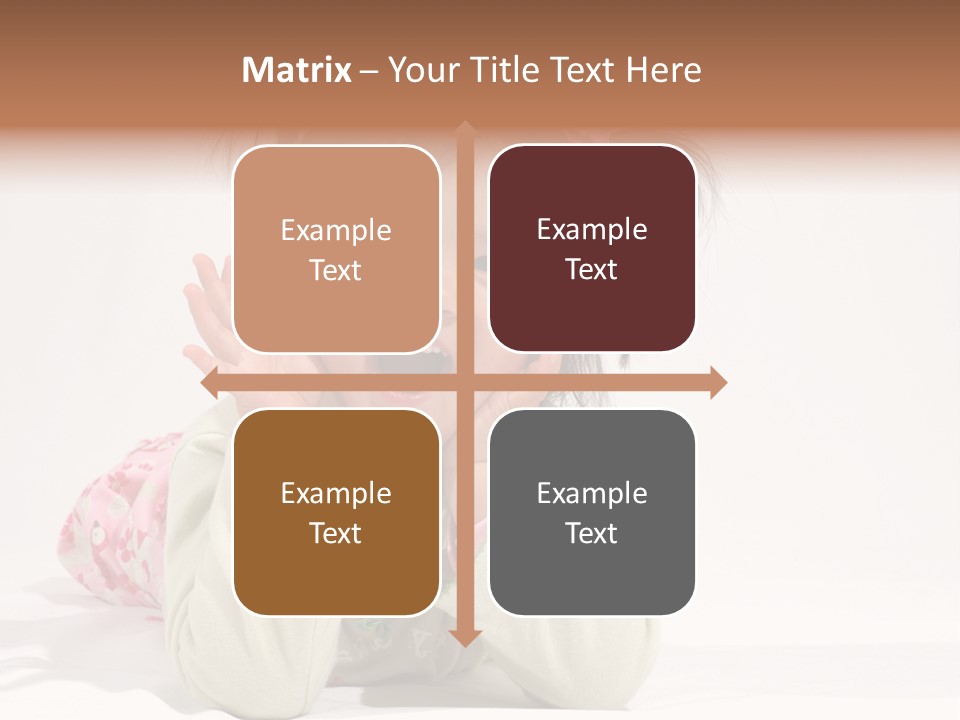 Matrix – Your Title Text Here

Example Text

Example Text

Example Text

Example Text